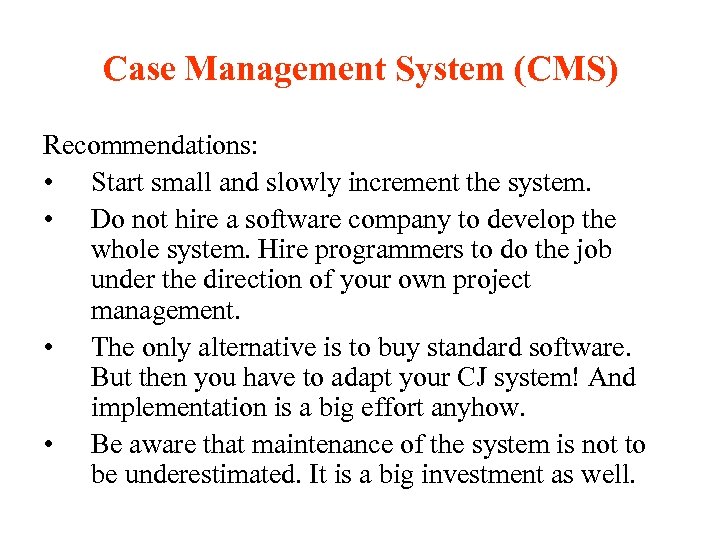 Case Management System (CMS)

Recommendations:

• Start small and slowly increment the system.

• Do not hire a software company to develop the whole system. Hire programmers to do the job under the direction of your own project management.

• The only alternative is to buy standard software. But then you have to adapt your CJ system! And implementation is a big effort anyhow.

• Be aware that maintenance of the system is not to be underestimated. It is a big investment as well.